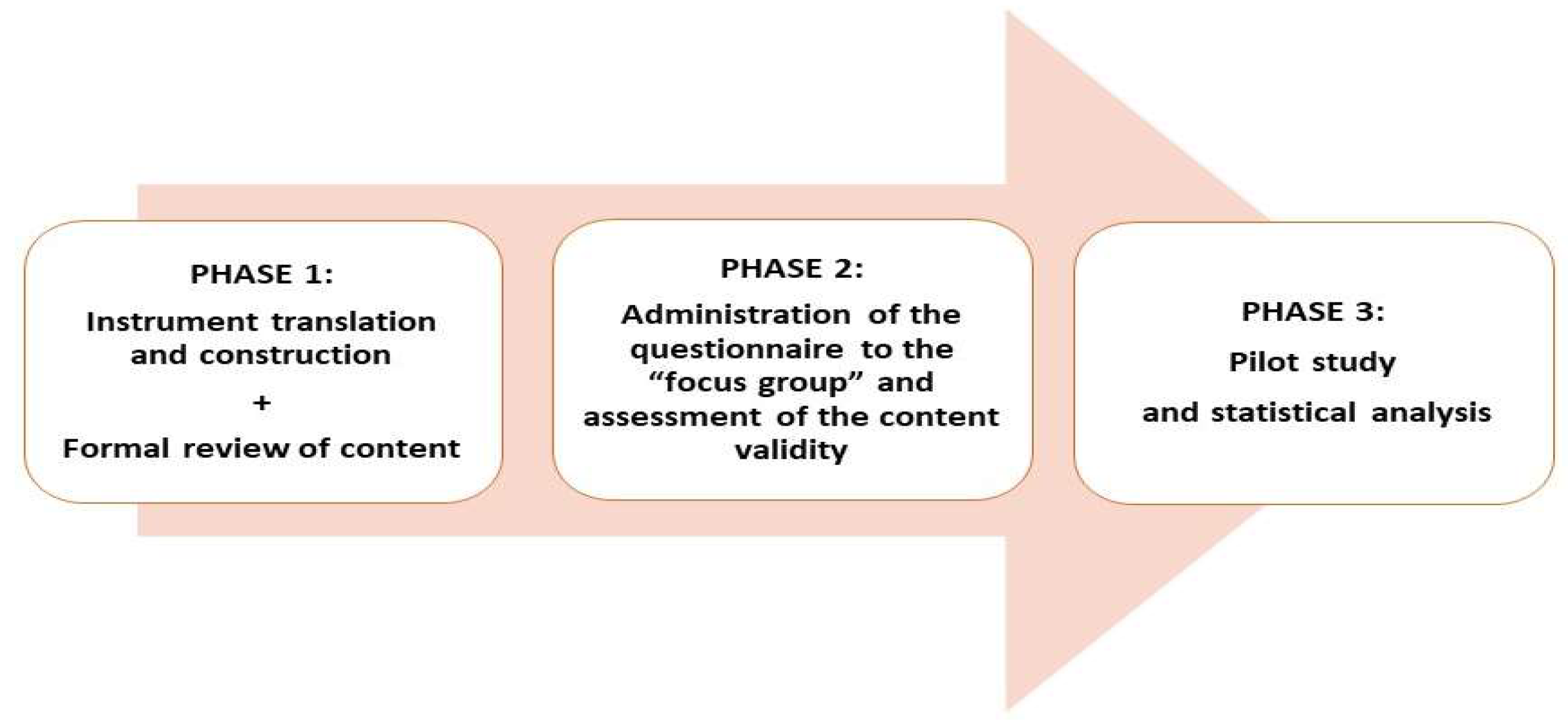 PHASE 1:
Instrument translation and construction
+
Formal review of content

PHASE 2:
Administration of the questionnaire to the “focus group” and assessment of the content validity

PHASE 3:
Pilot study
and statistical analysis